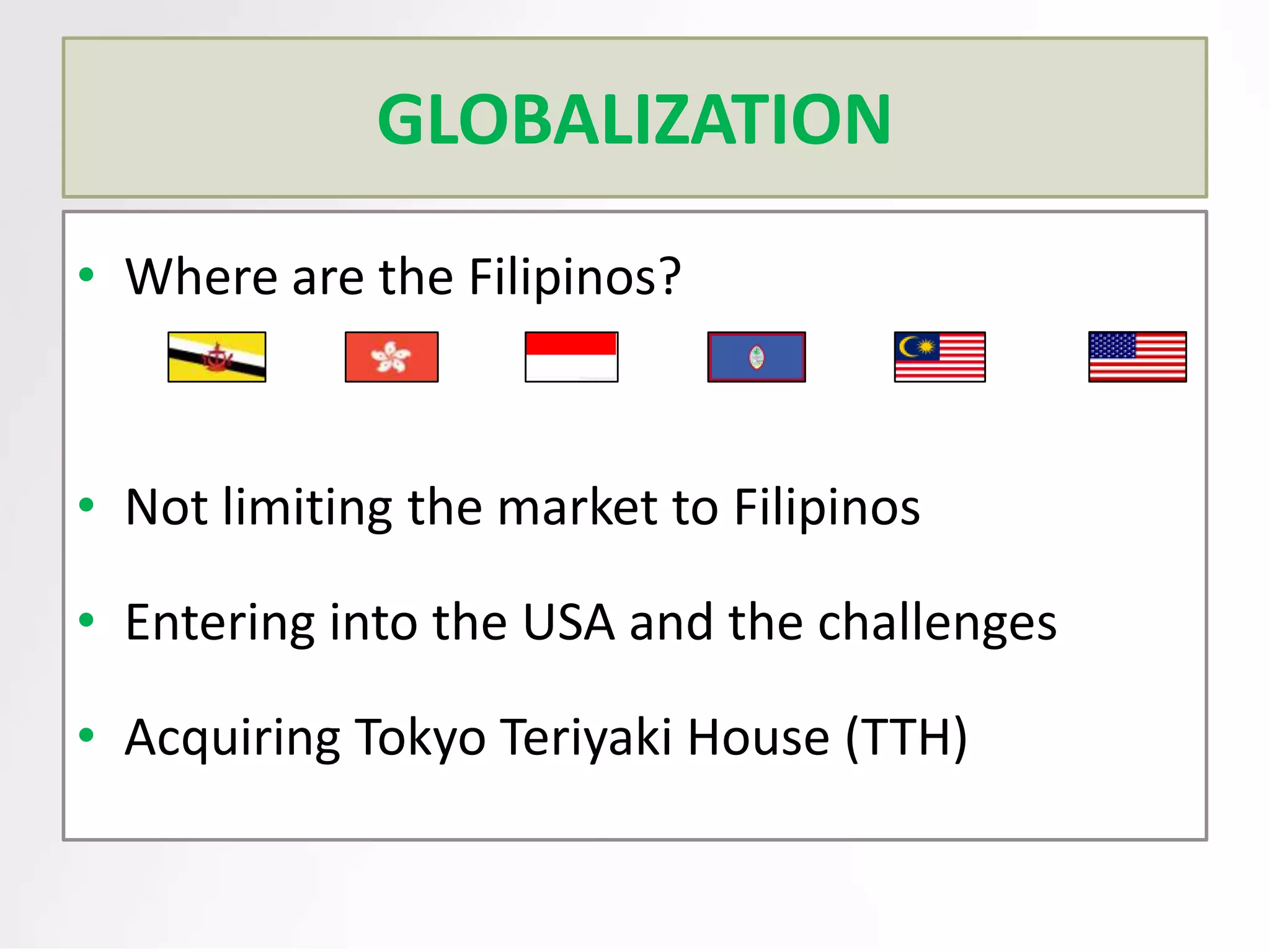 GLOBALIZATION

• Where are the Filipinos?

• Not limiting the market to Filipinos

• Entering into the USA and the challenges

• Acquiring Tokyo Teriyaki House (TTH)